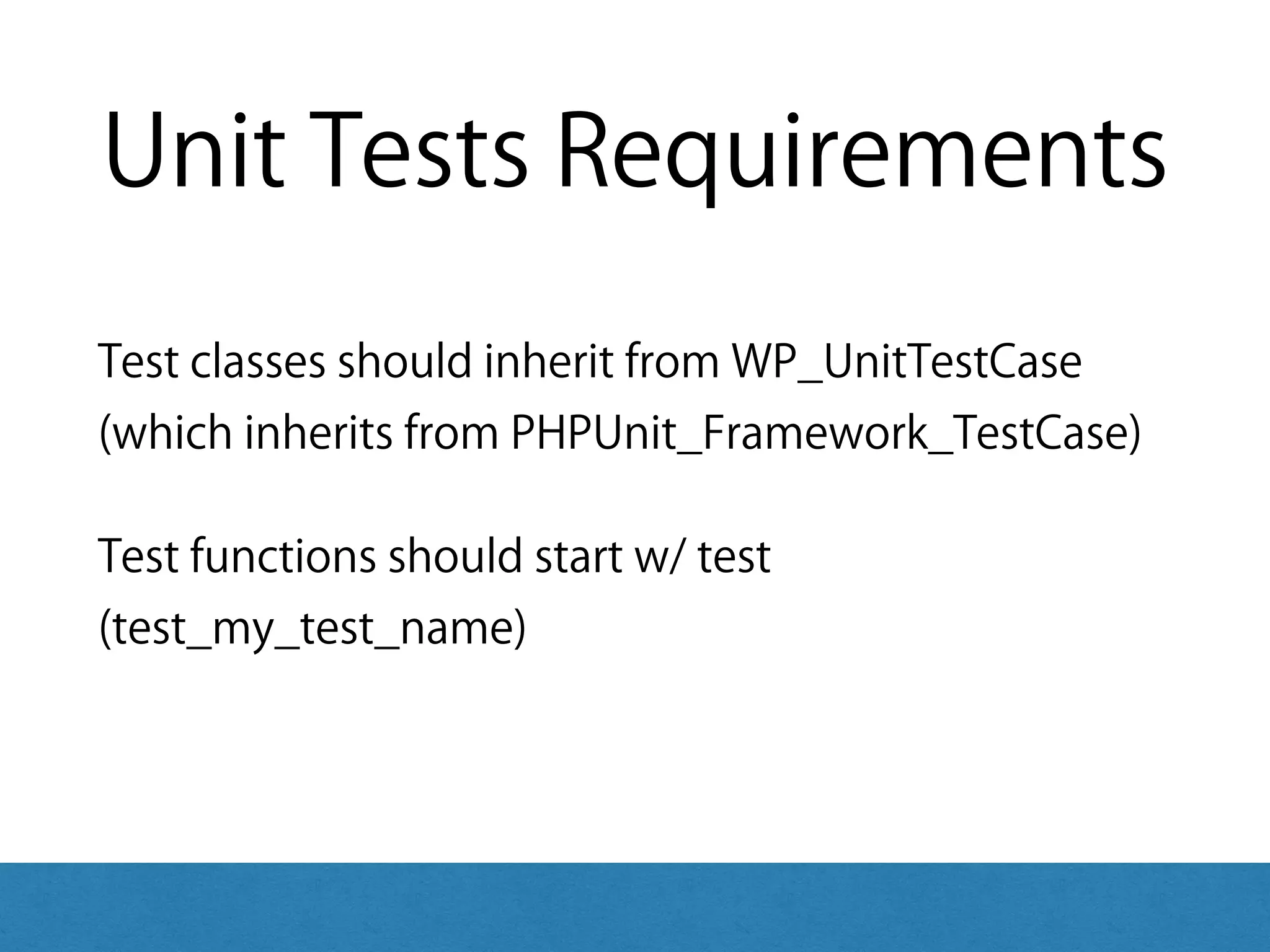 Unit Tests Requirements

Test classes should inherit from WP_UnitTestCase
(which inherits from PHPUnit_Framework_TestCase)

Test functions should start w/ test
(test_my_test_name)